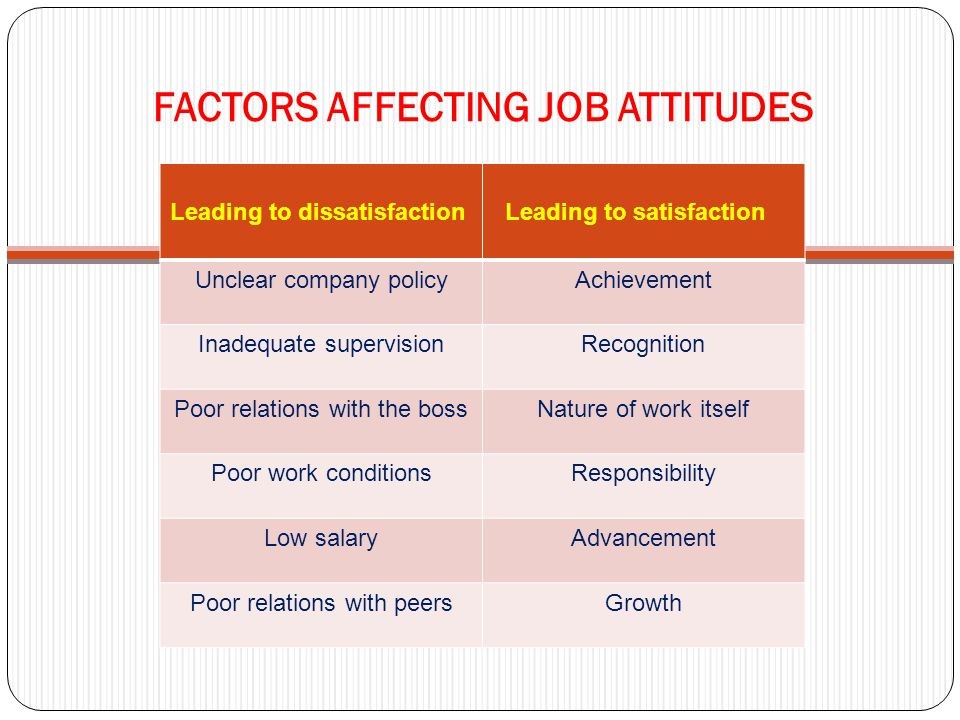 FACTORS AFFECTING JOB ATTITUDES

| Leading to dissatisfaction | Leading to satisfaction |
|---|---|
| Unclear company policy | Achievement |
| Inadequate supervision | Recognition |
| Poor relations with the boss | Nature of work itself |
| Poor work conditions | Responsibility |
| Low salary | Advancement |
| Poor relations with peers | Growth |